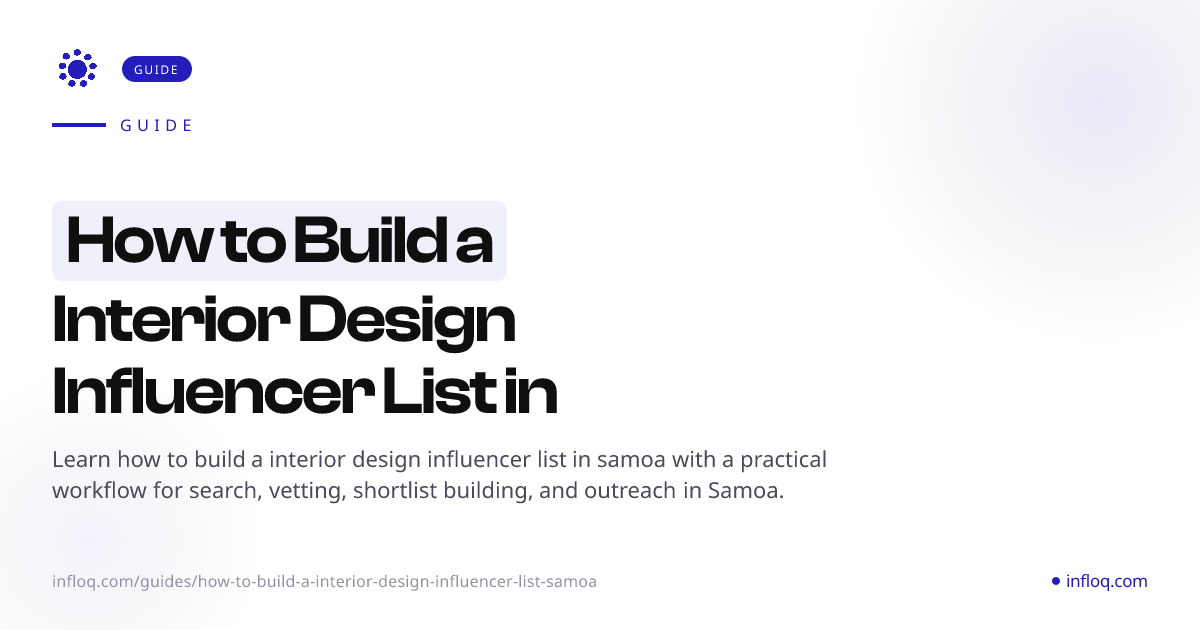 GUIDE

GUIDE

How to Build a Interior Design Influencer List in

Learn how to build a interior design influencer list in samoa with a practical workflow for search, vetting, shortlist building, and outreach in Samoa.

infloq.com/guides/how-to-build-a-interior-design-influencer-list-samoa

infloq.com